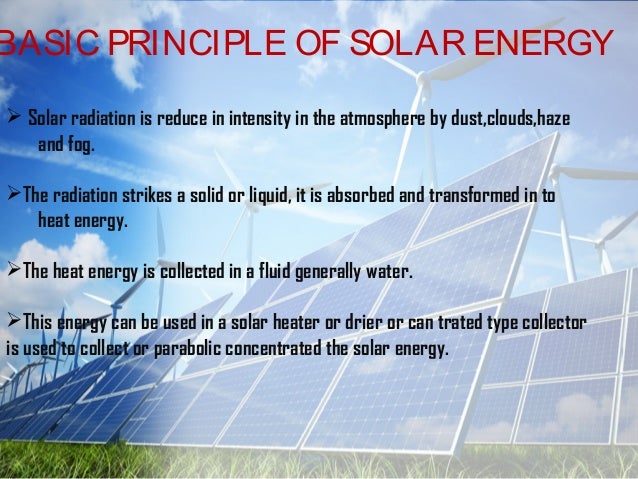 BASIC PRINCIPLE OF SOLAR ENERGY

➢ Solar radiation is reduce in intensity in the atmosphere by dust,clouds,haze and fog.

➢The radiation strikes a solid or liquid, it is absorbed and transformed in to heat energy.

➢The heat energy is collected in a fluid generally water.

➢This energy can be used in a solar heater or drier or can trated type collector is used to collect or parabolic concentrated the solar energy.